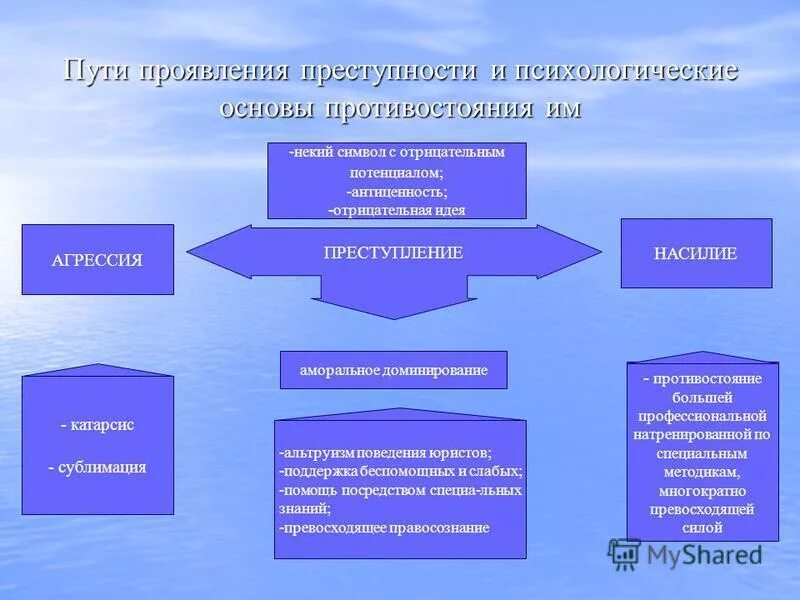 Пути проявления преступности и психологические основы противостояния им

-некий символ с отрицательным потенциалом;
-антиценность;
-отрицательная идея

АГРЕССИЯ

ПРЕСТУПЛЕНИЕ

НАСИЛИЕ

аморальное доминирование

- катарсис

- сублимация

-альтруизм поведения юристов;
-поддержка беспомощных и слабых;
-помощь посредством специа-льных знаний;
-превосходящее правосознание

- противостояние большей профессиональной натренированной по специальным методикам, многократно превосходящей силой

MyShared